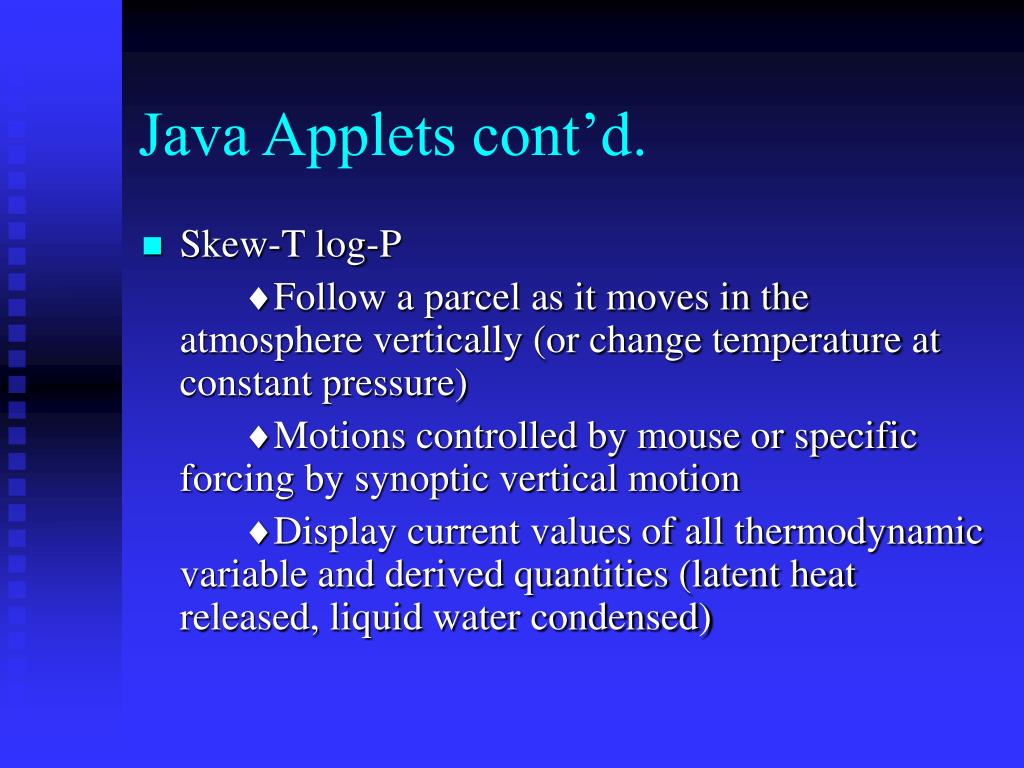 Java Applets cont’d.

■ Skew-T log-P

♦Follow a parcel as it moves in the atmosphere vertically (or change temperature at constant pressure)

♦Motions controlled by mouse or specific forcing by synoptic vertical motion

♦Display current values of all thermodynamic variable and derived quantities (latent heat released, liquid water condensed)